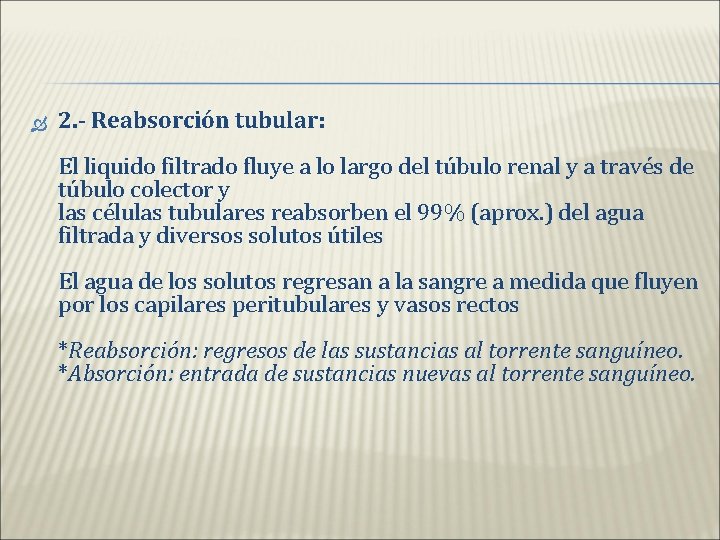 2.- Reabsorción tubular:

El liquido filtrado fluye a lo largo del túbulo renal y a través de túbulo colector y
las células tubulares reabsorben el 99% (aprox.) del agua filtrada y diversos solutos útiles

El agua de los solutos regresan a la sangre a medida que fluyen por los capilares peritubulares y vasos rectos

*Reabsorción: regresos de las sustancias al torrente sanguíneo.
*Absorción: entrada de sustancias nuevas al torrente sanguíneo.